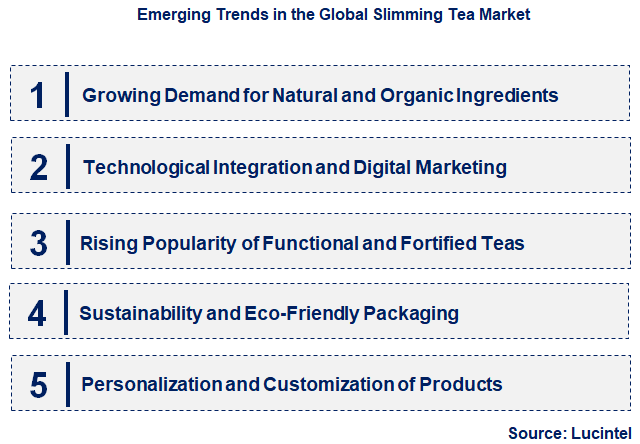 Emerging Trends in the Global Slimming Tea Market

1 Growing Demand for Natural and Organic Ingredients

2 Technological Integration and Digital Marketing

3 Rising Popularity of Functional and Fortified Teas

4 Sustainability and Eco-Friendly Packaging

5 Personalization and Customization of Products

Source: Lucintel